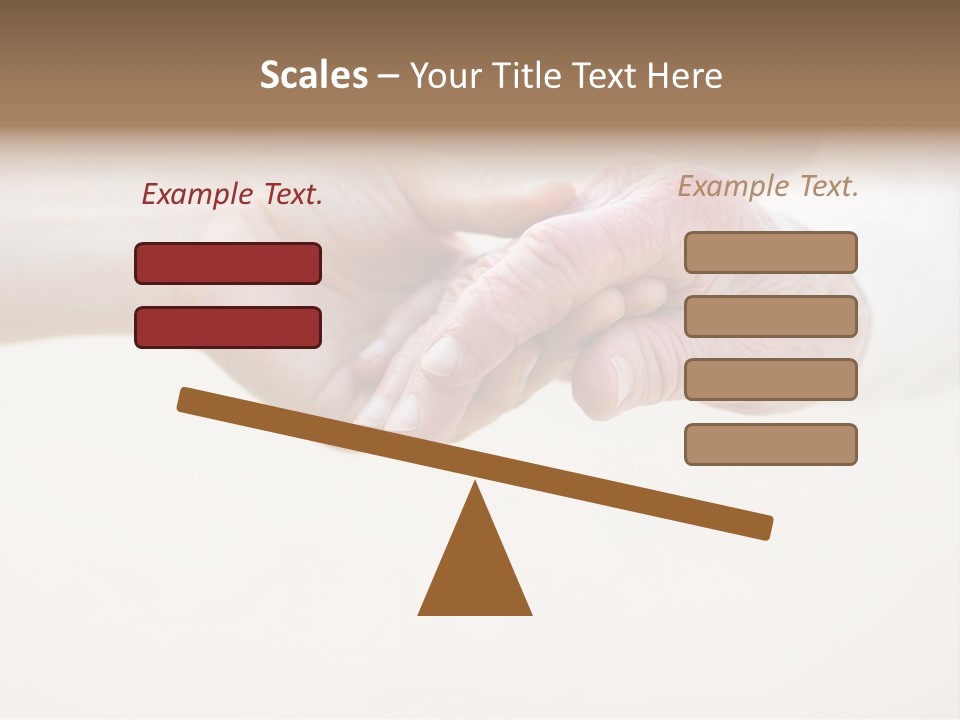 Scales – Your Title Text Here

Example Text.

Example Text.